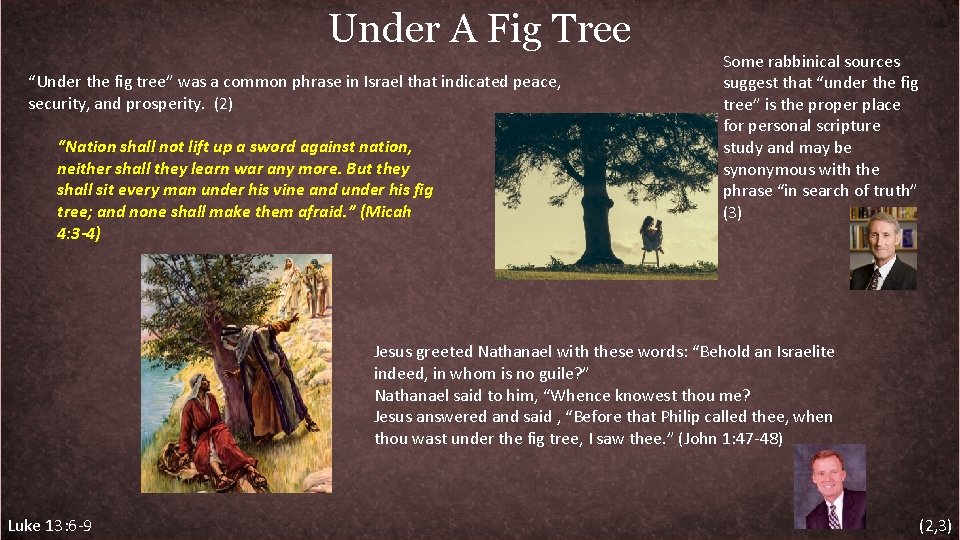 Under A Fig Tree

"Under the fig tree" was a common phrase in Israel that indicated peace, security, and prosperity. (2)

"Nation shall not lift up a sword against nation, neither shall they learn war any more. But they shall sit every man under his vine and under his fig tree; and none shall make them afraid." (Micah 4:3-4)

Some rabbinical sources suggest that "under the fig tree" is the proper place for personal scripture study and may be synonymous with the phrase "in search of truth" (3)

Jesus greeted Nathanael with these words: "Behold an Israelite indeed, in whom is no guile?"
Nathanael said to him, "Whence knowest thou me?
Jesus answered and said , "Before that Philip called thee, when thou wast under the fig tree, I saw thee." (John 1:47-48)

Luke 13:6-9

(2,3)